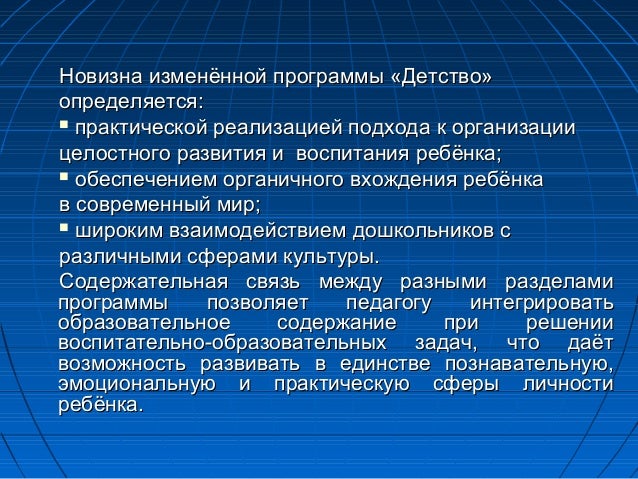 Новизна изменённой программы «Детство» определяется:
▪ практической реализацией подхода к организации целостного развития и воспитания ребёнка;
▪ обеспечением органичного вхождения ребёнка в современный мир;
▪ широким взаимодействием дошкольников с различными сферами культуры.

Содержательная связь между разными разделами программы позволяет педагогу интегрировать образовательное содержание при решении воспитательно-образовательных задач, что даёт возможность развивать в единстве познавательную, эмоциональную и практическую сферы личности ребёнка.